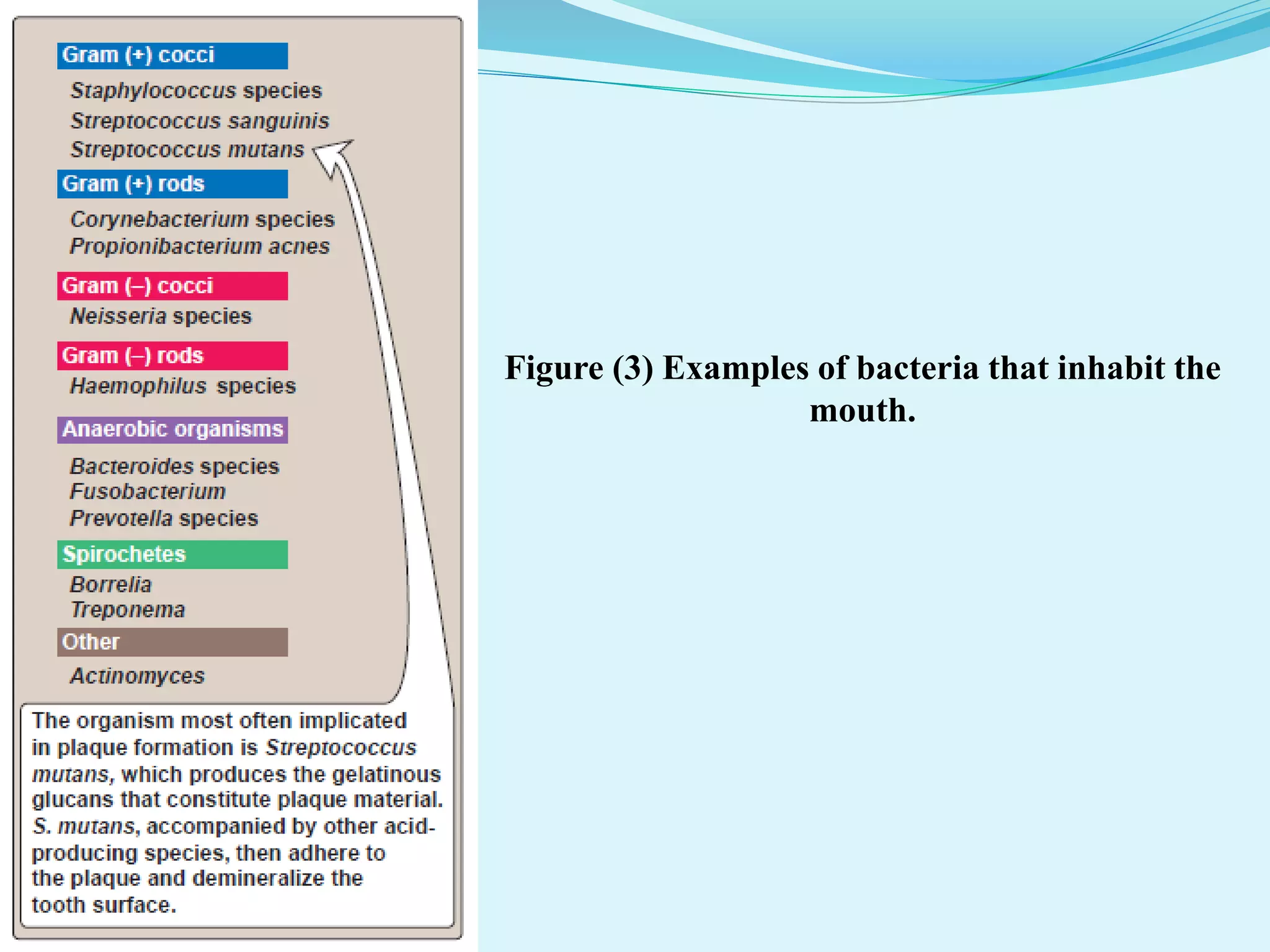 Gram (+) cocci

Staphylococcus species
Streptococcus sanguinis
Streptococcus mutans

Gram (+) rods

Corynebacterium species
Propionibacterium acnes

Gram (–) cocci

Neisseria species

Gram (–) rods

Haemophilus species

Anaerobic organisms

Bacteroides species
Fusobacterium
Prevotella species

Spirochetes

Borrelia
Treponema

Other

Actinomyces

The organism most often implicated in plaque formation is Streptococcus mutans, which produces the gelatinous glucans that constitute plaque material. S. mutans, accompanied by other acid-producing species, then adhere to the plaque and demineralize the tooth surface.

Figure (3) Examples of bacteria that inhabit the mouth.